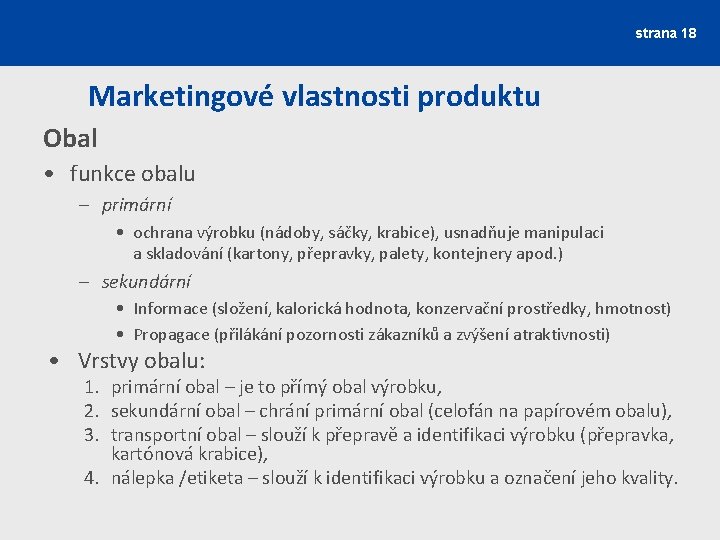 strana 18

Marketingové vlastnosti produktu

Obal

• funkce obalu

– primární

• ochrana výrobku (nádoby, sáčky, krabice), usnadňuje manipulaci a skladování (kartony, přepravky, palety, kontejnery apod.)

– sekundární

• Informace (složení, kalorická hodnota, konzervační prostředky, hmotnost)

• Propagace (přilákání pozornosti zákazníků a zvýšení atraktivnosti)

• Vrstvy obalu:

1. primární obal – je to přímý obal výrobku,
2. sekundární obal – chrání primární obal (celofán na papírovém obalu),
3. transportní obal – slouží k přepravě a identifikaci výrobku (přepravka, kartónová krabice),
4. nálepka /etiketa – slouží k identifikaci výrobku a označení jeho kvality.